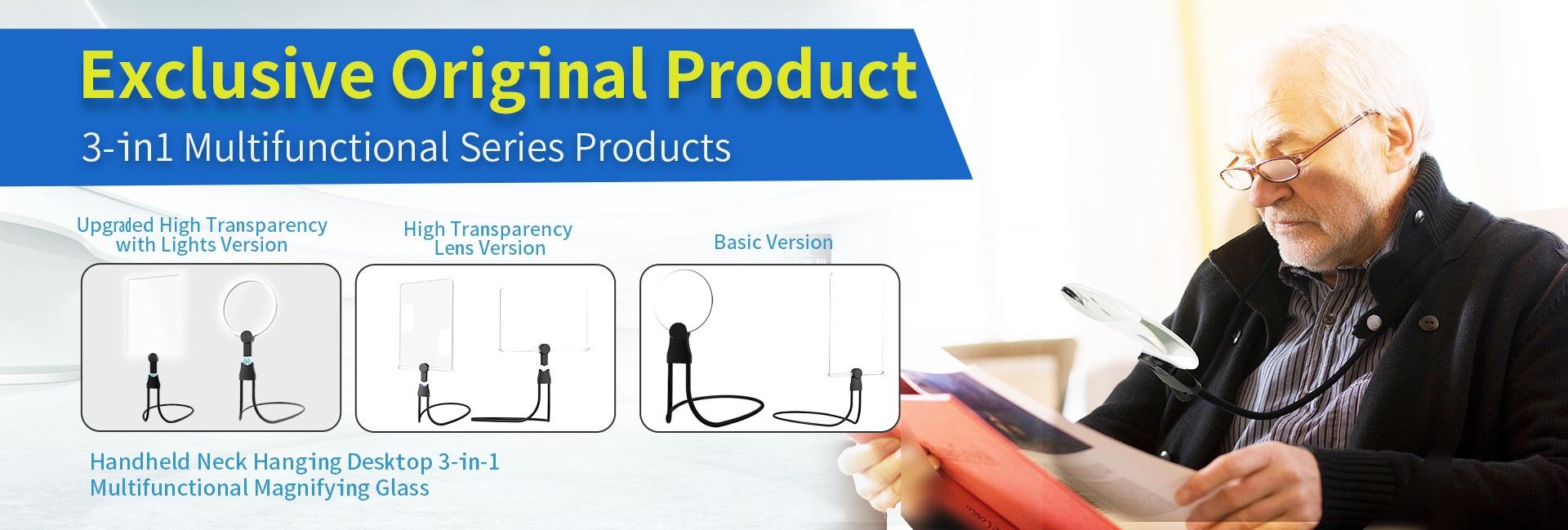 Exclusive Original Product
3-in1 Multifunctional Series Products

Upgraded High Transparency with Lights Version

High Transparency Lens Version

Basic Version

Handheld Neck Hanging Desktop 3-in-1 Multifunctional Magnifying Glass